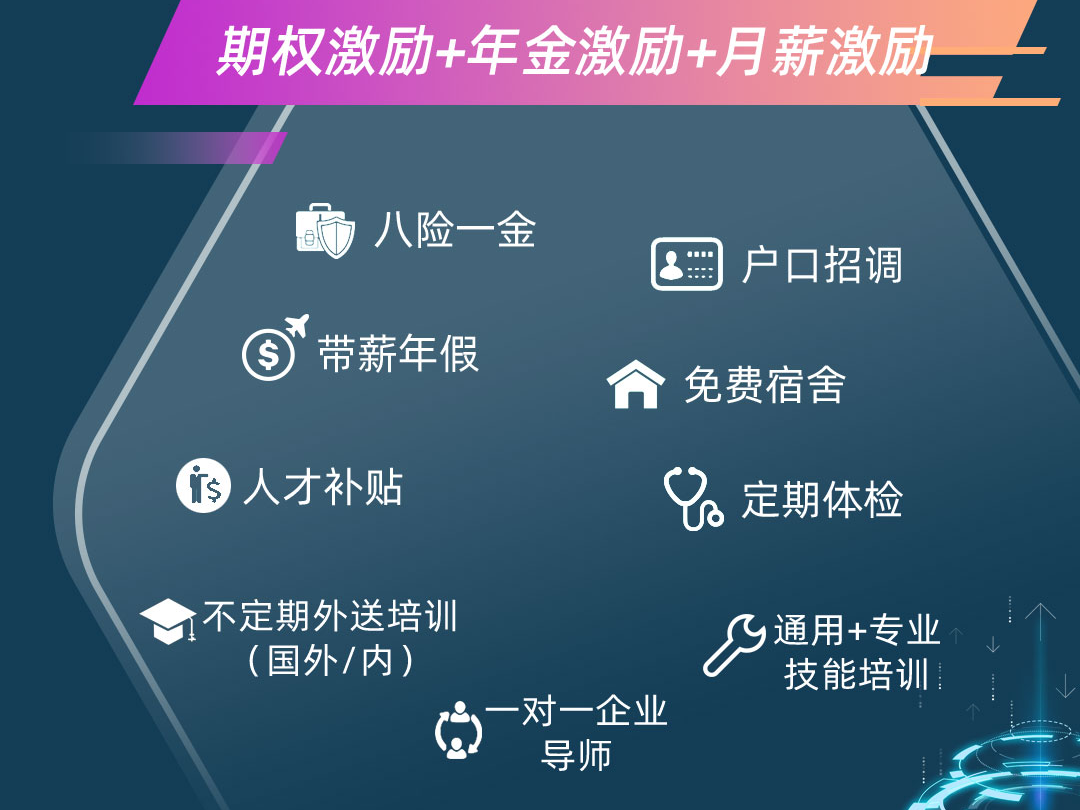 期权激励+年金激励+月薪激励

八险一金

户口招调

带薪年假

免费宿舍

人才补贴

定期体检

不定期外送培训（国外/内）

通用+专业技能培训

一对一企业导师